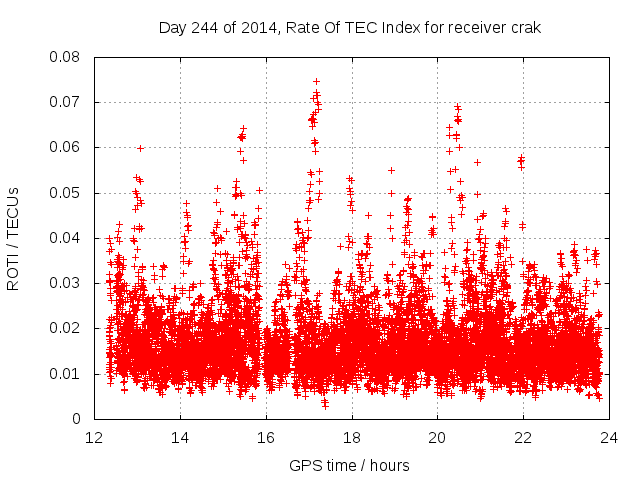 Day 244 of 2014, Rate Of TEC Index for receiver crak

ROTI / TECUs

0.08
0.07
0.06
0.05
0.04
0.03
0.02
0.01
0

12 14 16 18 20 22 24

GPS time / hours